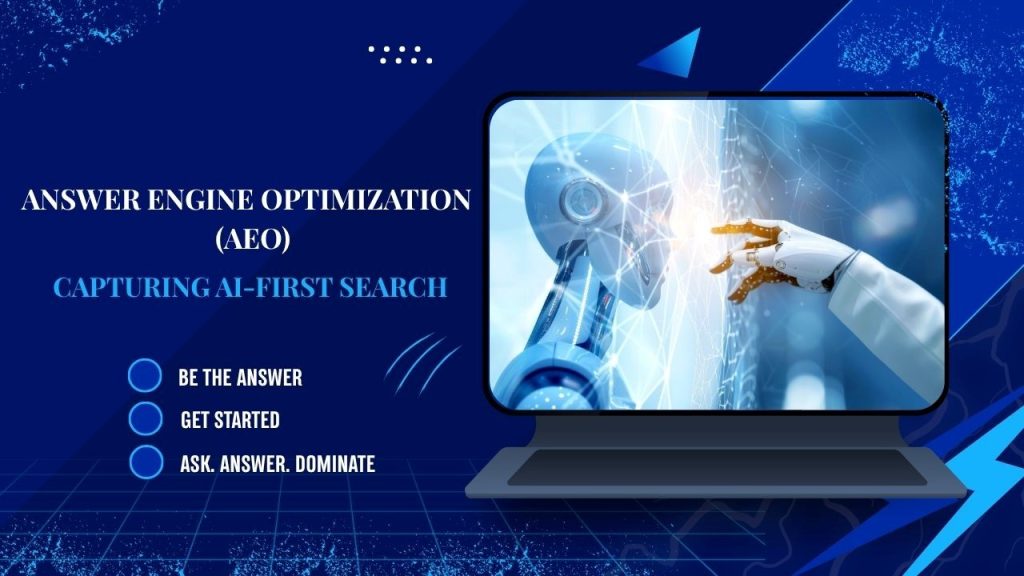 ANSWER ENGINE OPTIMIZATION (AEO)

CAPTURING AI-FIRST SEARCH

BE THE ANSWER

GET STARTED

ASK. ANSWER. DOMINATE